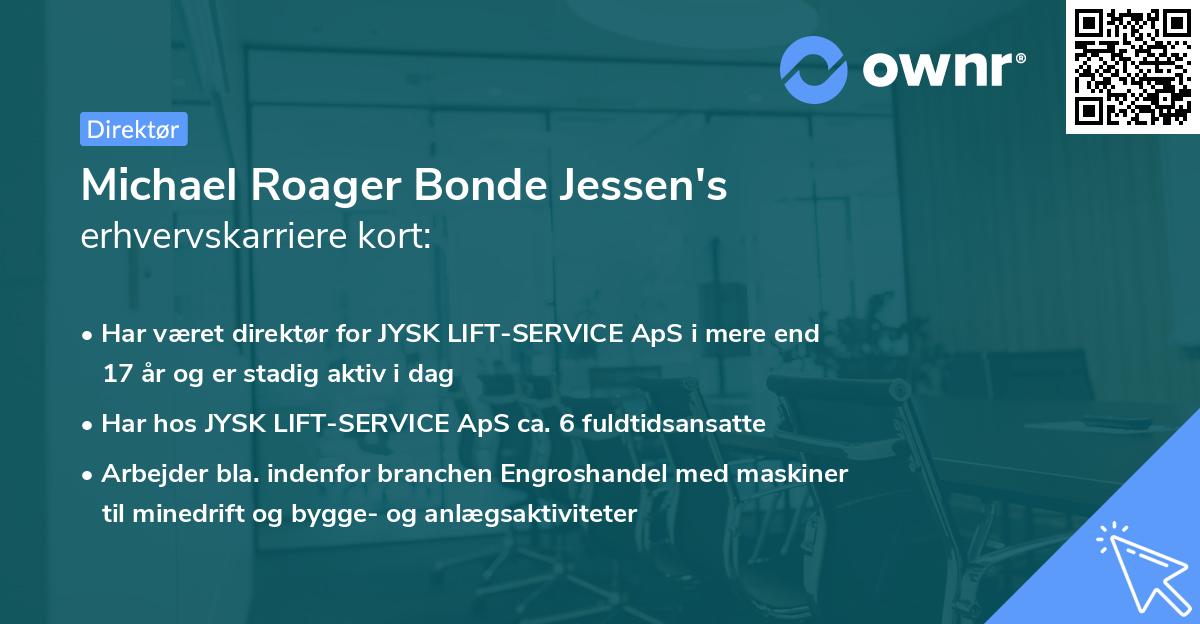 ownr®

Direktør

Michael Roager Bonde Jessen's
erhvervskarriere kort:

• Har været direktør for JYSK LIFT-SERVICE ApS i mere end 17 år og er stadig aktiv i dag

• Har hos JYSK LIFT-SERVICE ApS ca. 6 fuldtidsansatte

• Arbejder bla. indenfor branchen Engroshandel med maskiner til minedrift og bygge- og anlægsaktiviteter